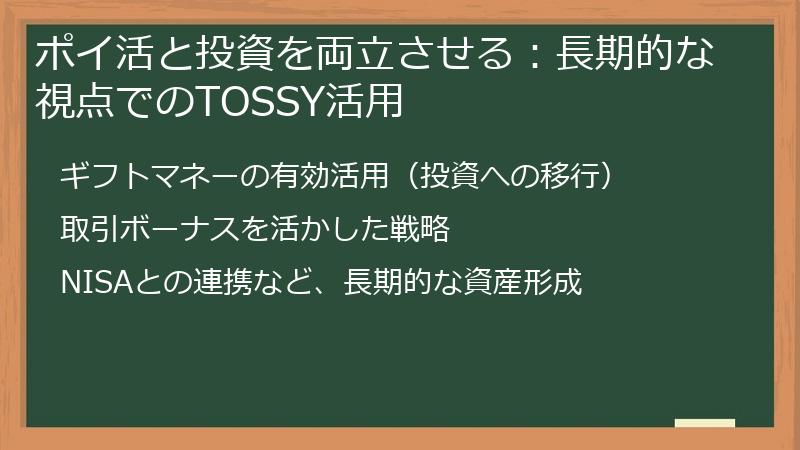 ポイ活と投資を両立させる：長期的な視点でのTOSSY活用

ギフトマネーの有効活用（投資への移行）

取引ボーナスを活かした戦略

NISAとの連携など、長期的な資産形成